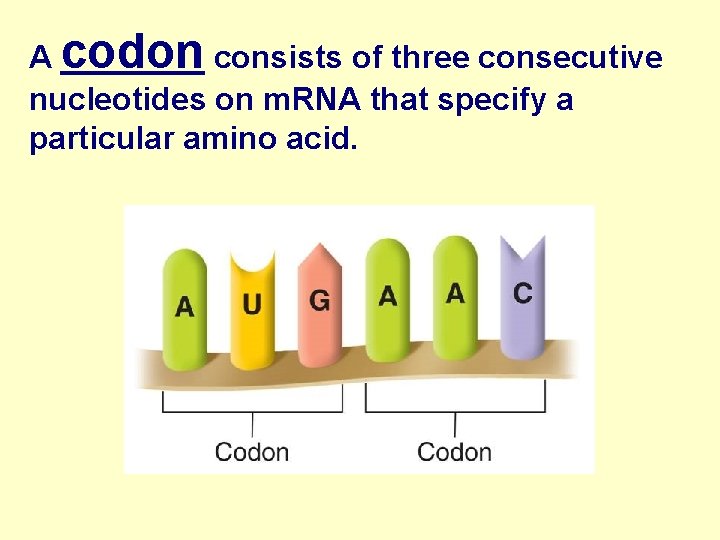 A codon consists of three consecutive nucleotides on mRNA that specify a particular amino acid.

A U G A A C

Codon Codon